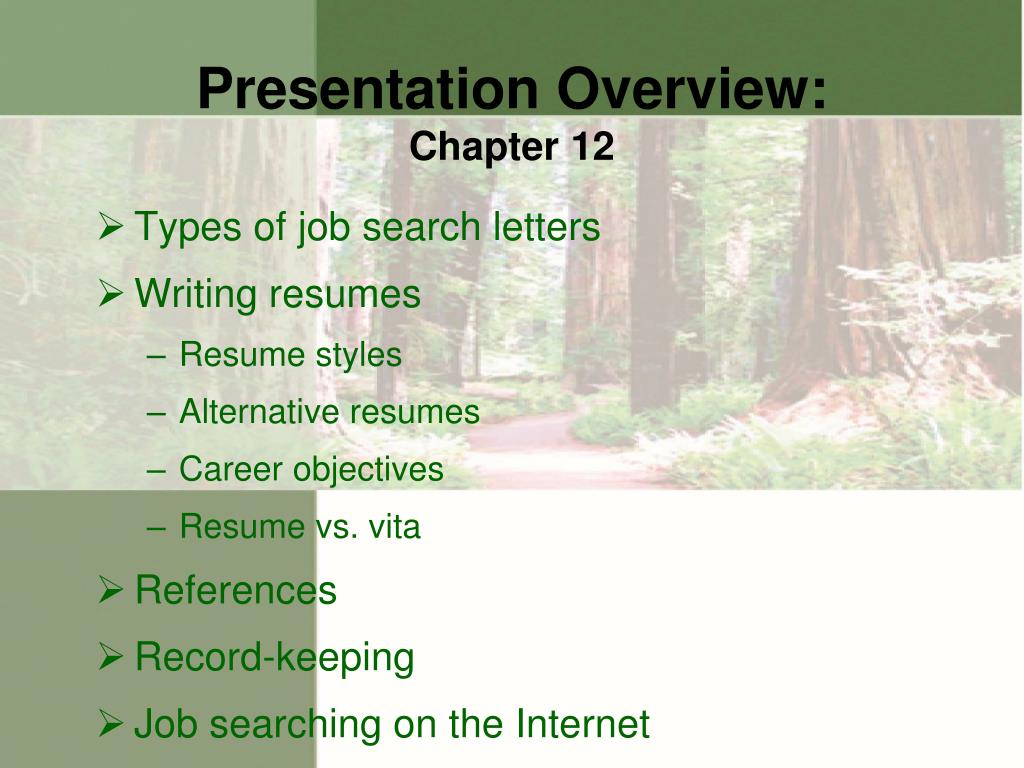 Presentation Overview:
Chapter 12

➢ Types of job search letters
➢ Writing resumes
– Resume styles
– Alternative resumes
– Career objectives
– Resume vs. vita
➢ References
➢ Record-keeping
➢ Job searching on the Internet